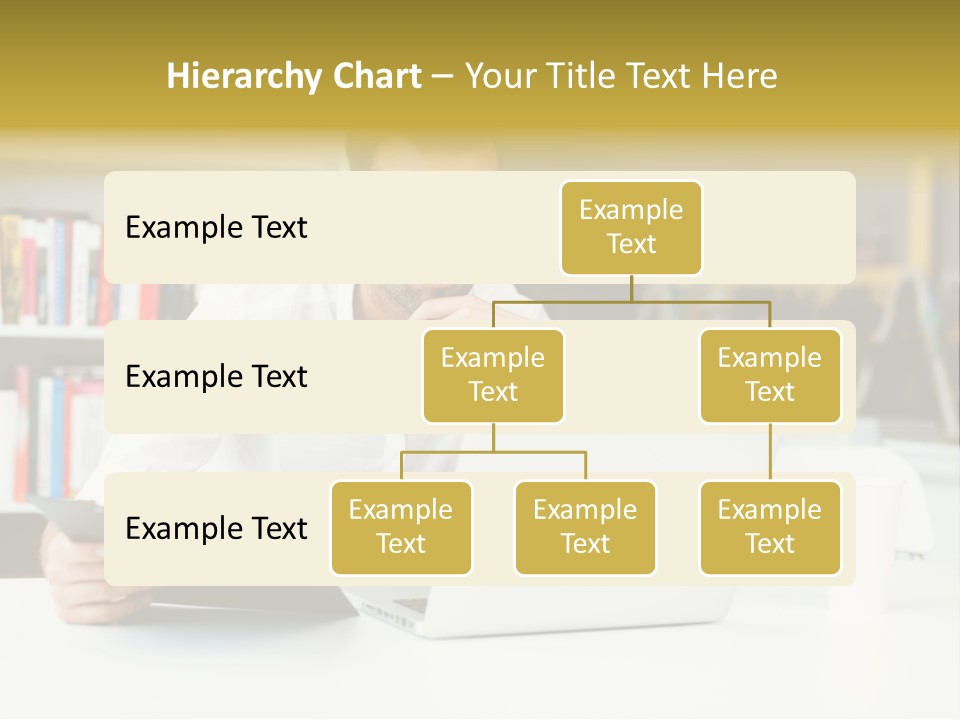 Hierarchy Chart – Your Title Text Here

Example Text

Example Text

Example Text

Example Text

Example Text

Example Text

Example Text

Example Text

Example Text